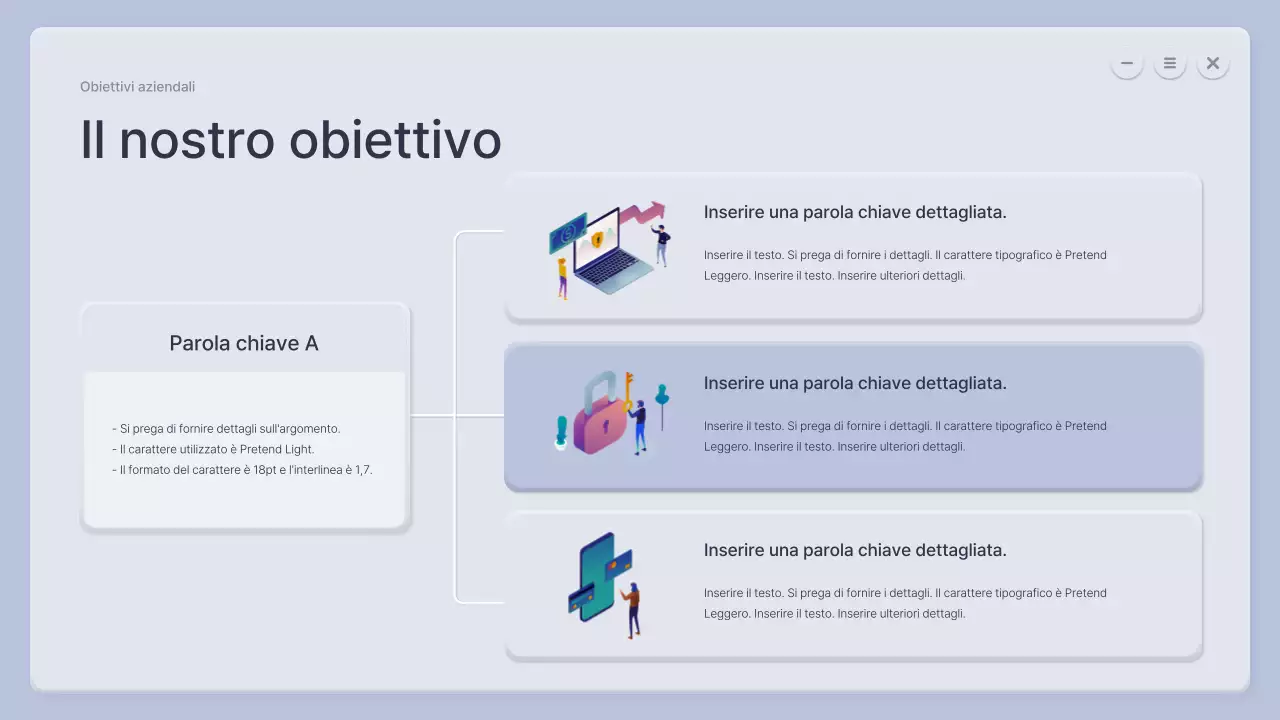 Obiettivi aziendali

Il nostro obiettivo

Parola chiave A

- Si prega di fornire dettagli sull'argomento.
- Il carattere utilizzato è Pretend Light.
- Il formato del carattere è 18pt e l'interlinea è 1,7.

Inserire una parola chiave dettagliata.

Inserire il testo. Si prega di fornire i dettagli. Il carattere tipografico è Pretend Leggero. Inserire il testo. Inserire ulteriori dettagli.

Inserire una parola chiave dettagliata.

Inserire il testo. Si prega di fornire i dettagli. Il carattere tipografico è Pretend Leggero. Inserire il testo. Inserire ulteriori dettagli.

Inserire una parola chiave dettagliata.

Inserire il testo. Si prega di fornire i dettagli. Il carattere tipografico è Pretend Leggero. Inserire il testo. Inserire ulteriori dettagli.